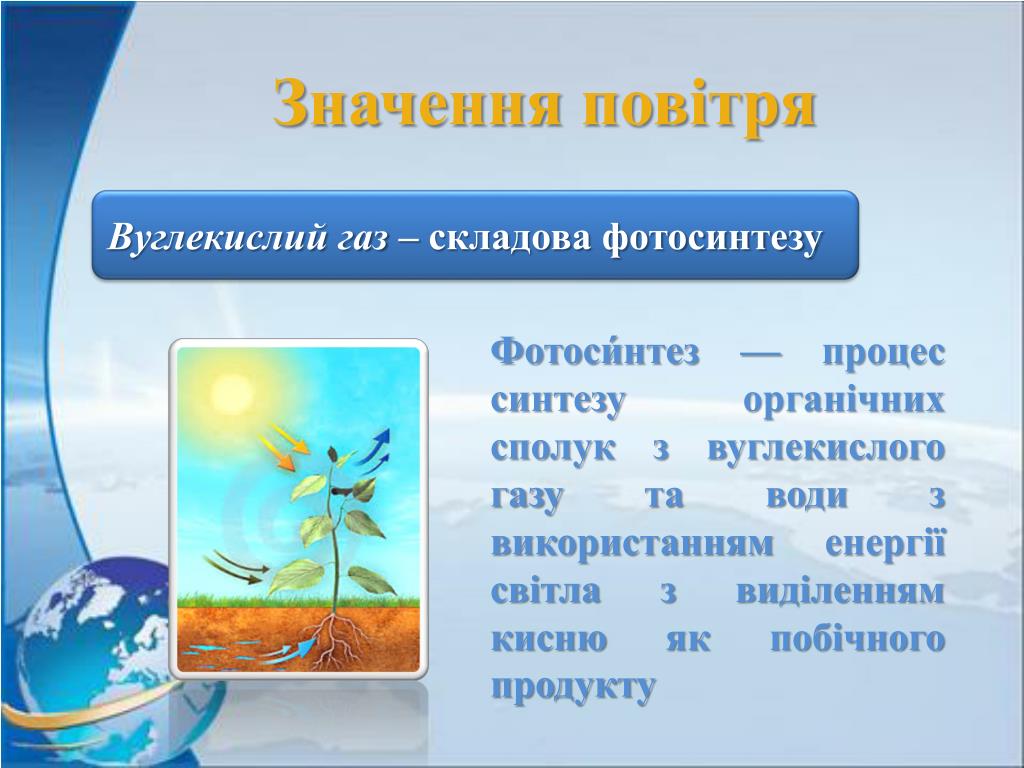 Значення повітря

Вуглекислий газ – складова фотосинтезу

Фотоси́нтез — процес синтезу органічних сполук з вуглекислого газу та води з використанням енергії світла з виділенням кисню як побічного продукту